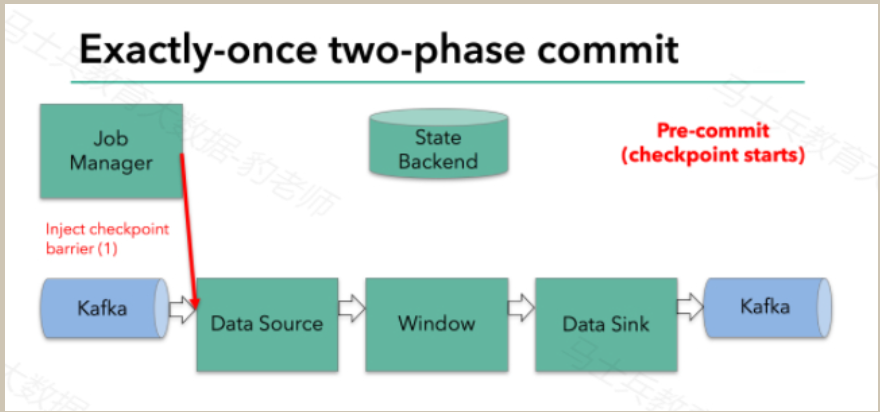 Exactly-once two-phase commit

Job Manager

State Backend

Pre-commit (checkpoint starts)

Inject checkpoint barrier (1)

Kafka

Data Source

Window

Data Sink

Kafka

马士兵教育大数据-豹老师